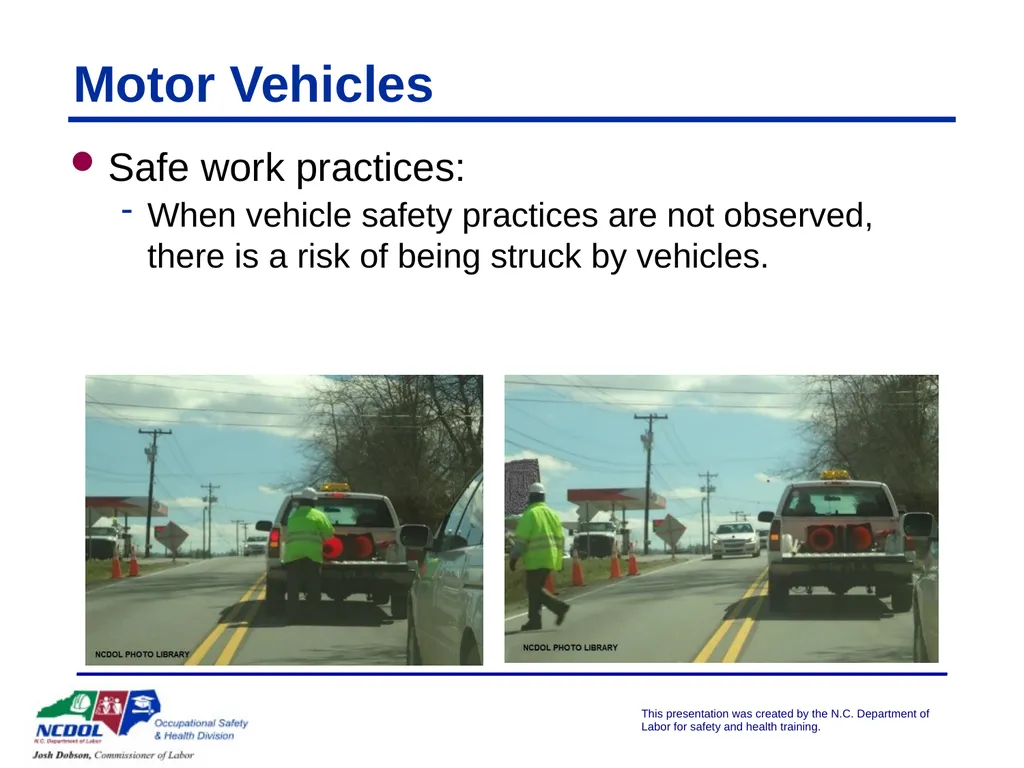 Motor Vehicles

Safe work practices:

- When vehicle safety practices are not observed, there is a risk of being struck by vehicles.

NCDOL PHOTO LIBRARY

NCDOL PHOTO LIBRARY

NCDOL N.C. Department of Labor

Occupational Safety & Health Division

Josh Dobson, Commissioner of Labor

This presentation was created by the N.C. Department of Labor for safety and health training.